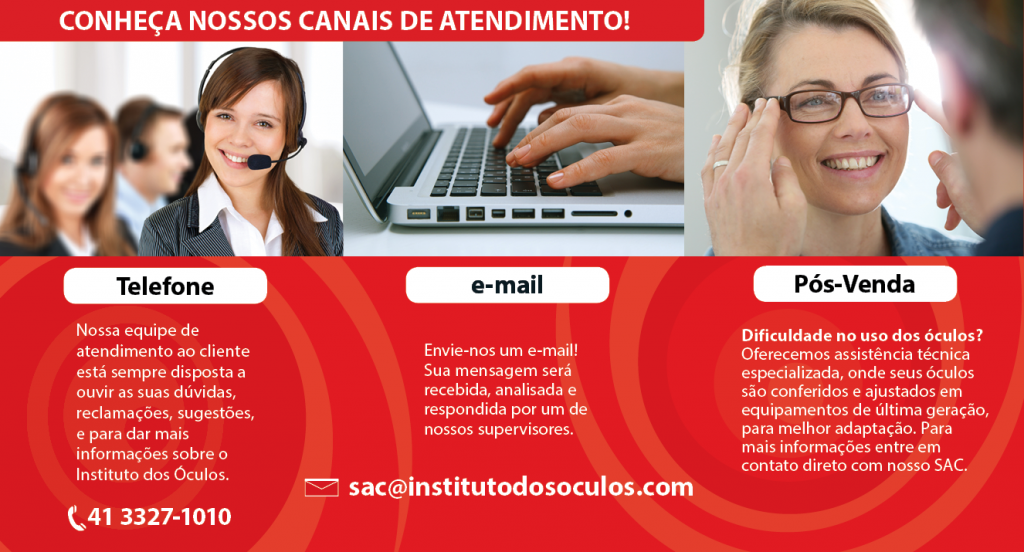 CONHEÇA NOSSOS CANAIS DE ATENDIMENTO!

Telefone

Nossa equipe de atendimento ao cliente está sempre disposta a ouvir as suas dúvidas, reclamações, sugestões, e para dar mais informações sobre o Instituto dos Óculos.

41 3327-1010

e-mail

Envie-nos um e-mail! Sua mensagem será recebida, analisada e respondida por um de nossos supervisores.

sac@institutodosoculos.com

Pós-Venda

Dificuldade no uso dos óculos? Oferecemos assistência técnica especializada, onde seus óculos são conferidos e ajustados em equipamentos de última geração, para melhor adaptação. Para mais informações entre em contato direto com nosso SAC.